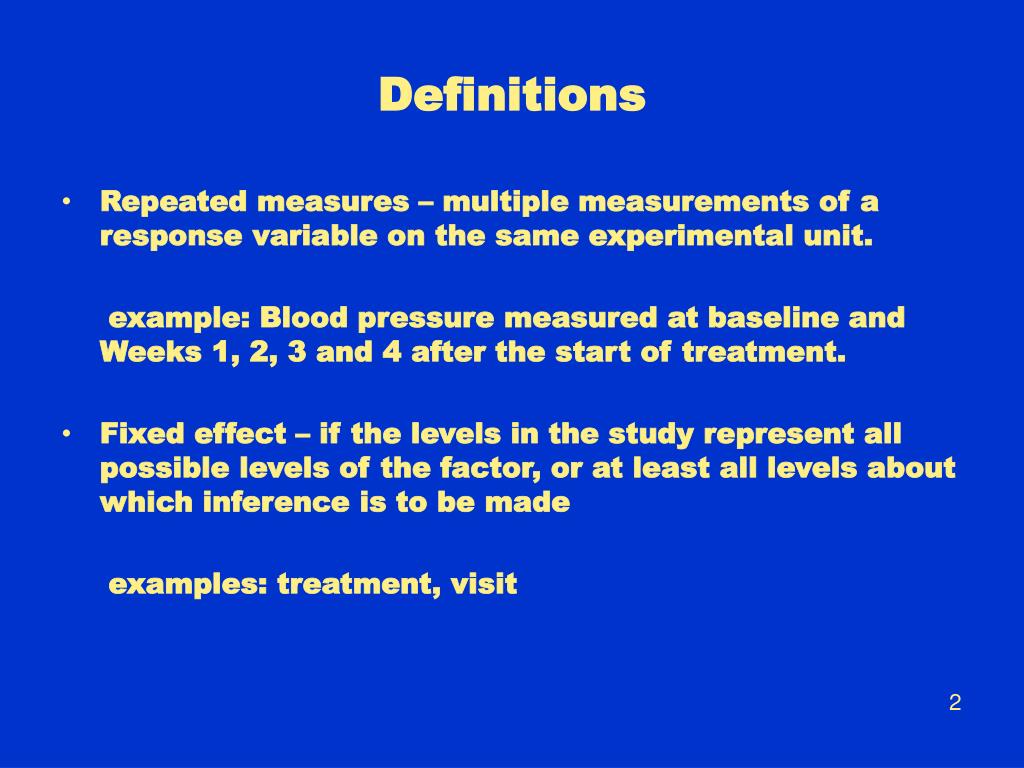 Definitions

• Repeated measures – multiple measurements of a response variable on the same experimental unit.

example: Blood pressure measured at baseline and Weeks 1, 2, 3 and 4 after the start of treatment.

• Fixed effect – if the levels in the study represent all possible levels of the factor, or at least all levels about which inference is to be made

examples: treatment, visit

2